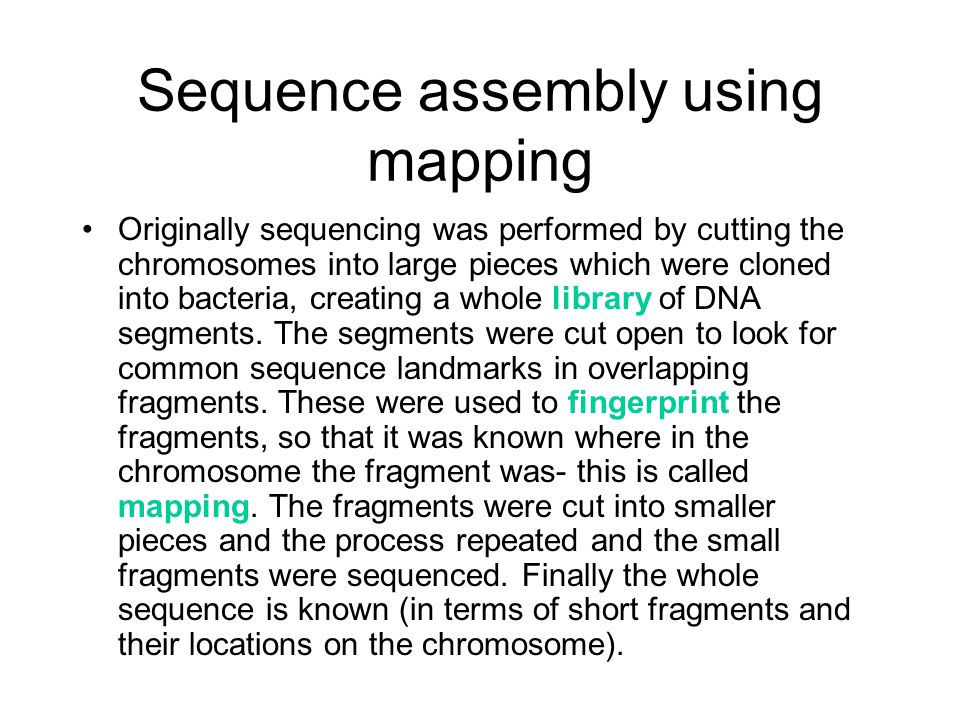 Sequence assembly using mapping

• Originally sequencing was performed by cutting the chromosomes into large pieces which were cloned into bacteria, creating a whole library of DNA segments. The segments were cut open to look for common sequence landmarks in overlapping fragments. These were used to fingerprint the fragments, so that it was known where in the chromosome the fragment was- this is called mapping. The fragments were cut into smaller pieces and the process repeated and the small fragments were sequenced. Finally the whole sequence is known (in terms of short fragments and their locations on the chromosome).